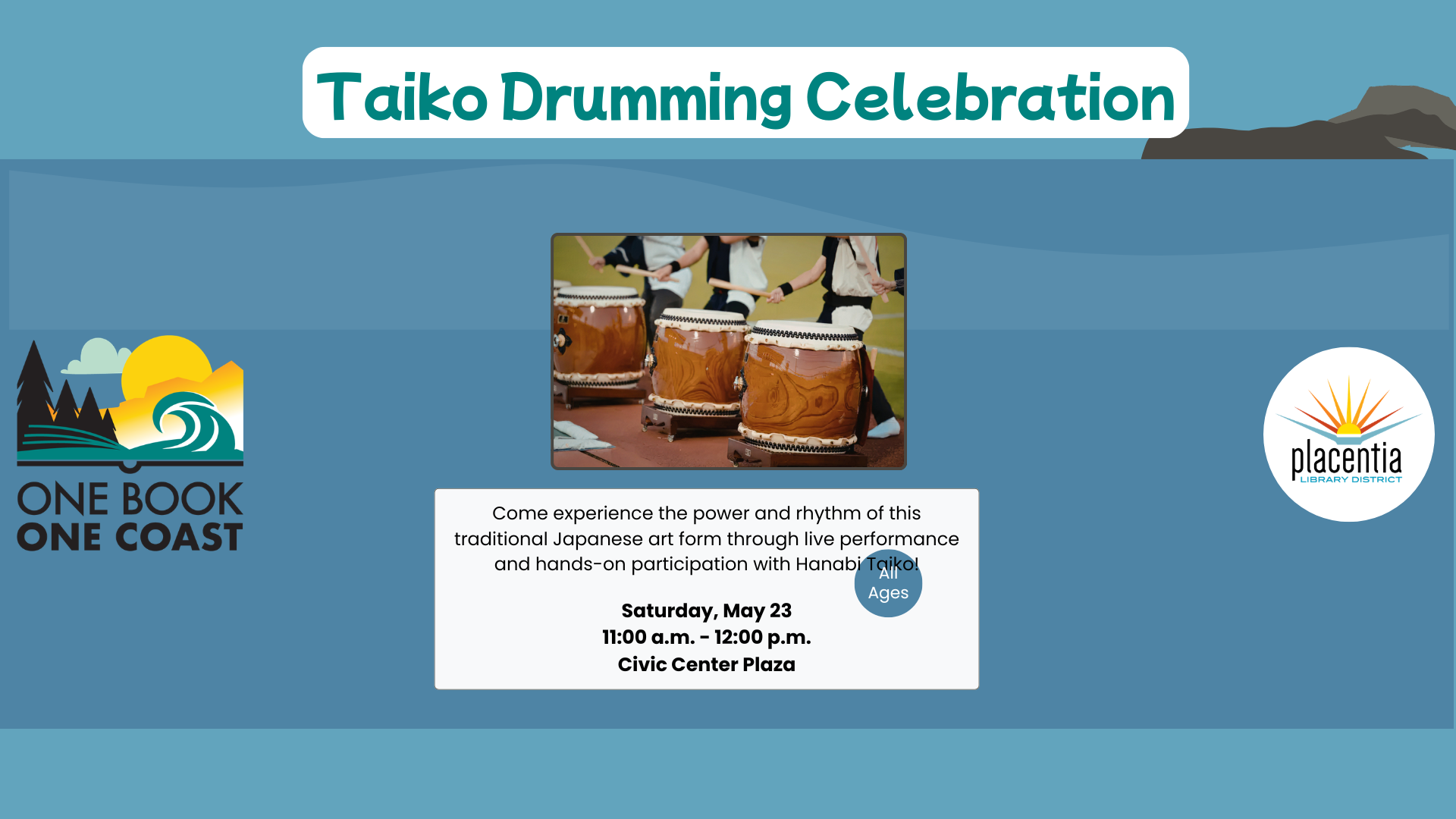 Taiko Drumming Celebration

ONE BOOK
ONE COAST

Come experience the power and rhythm of this traditional Japanese art form through live performance and hands-on participation with Hanabi Taiko!

All Ages

Saturday, May 23
11:00 a.m. - 12:00 p.m.
Civic Center Plaza

placentia
LIBRARY DISTRICT